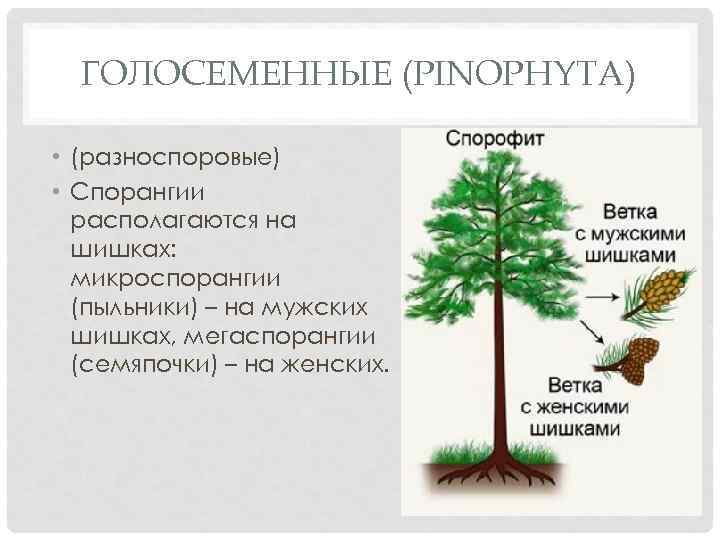 ГОЛОСЕМЕННЫЕ (PINOPHYTA)

• (разноспоровые)
• Спорангии располагаются на шишках: микроспорангии (пыльники) – на мужских шишках, мегаспорангии (семяпочки) – на женских.

Спорофит

Ветка с мужскими шишками

Ветка с женскими шишками